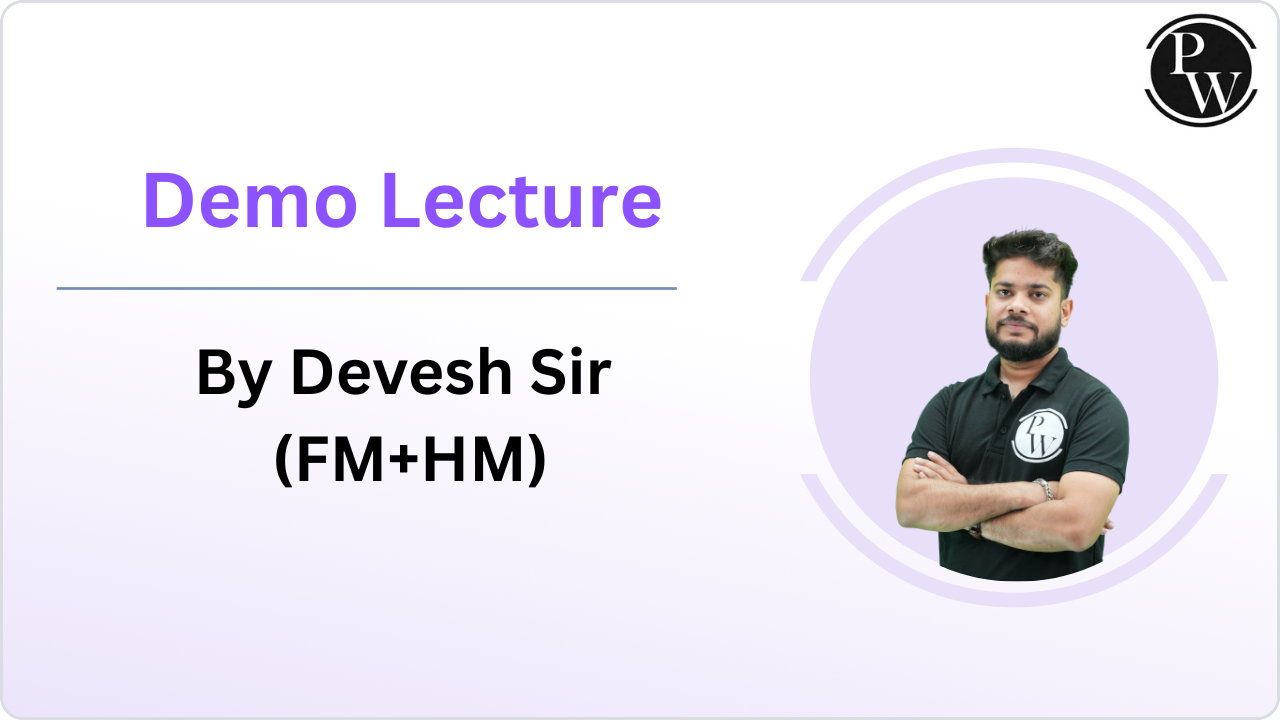 PW

Demo Lecture

By Devesh Sir
(FM+HM)

PW